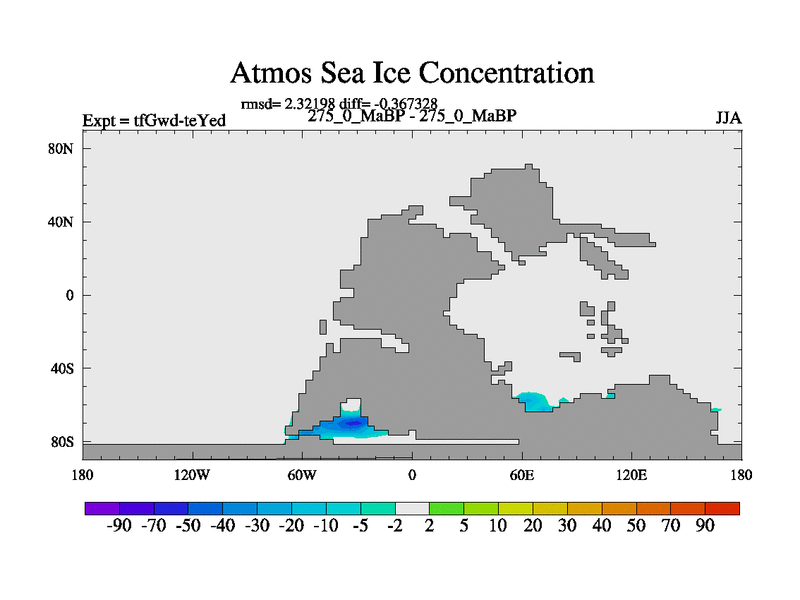 Atmos Sea Ice Concentration

rmsd= 2.32198 diff= -0.367328

Expt = tfGwd-teYed

275_0_MaBP - 275_0_MaBP

JJA

80N
40N
0
40S
80S

180 120W 60W 0 60E 120E 180

-90 -70 -50 -40 -30 -20 -10 -5 -2 2 5 10 20 30 40 50 70 90